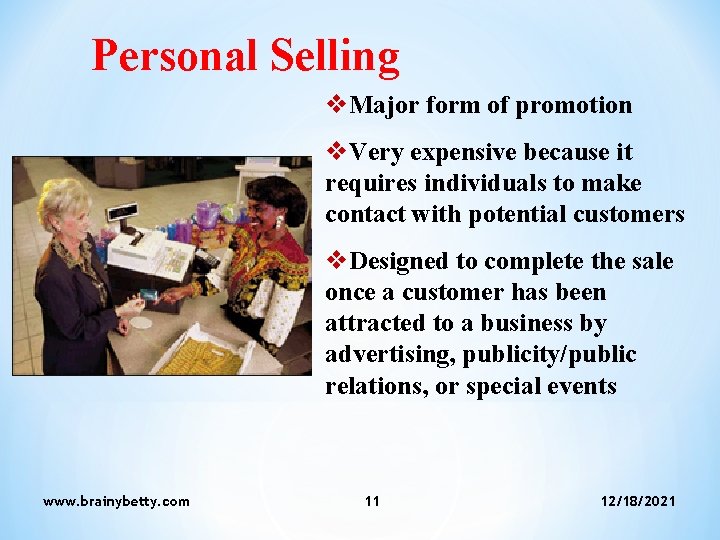 Personal Selling

❖Major form of promotion

❖Very expensive because it requires individuals to make contact with potential customers

❖Designed to complete the sale once a customer has been attracted to a business by advertising, publicity/public relations, or special events

www.brainybetty.com

11

12/18/2021